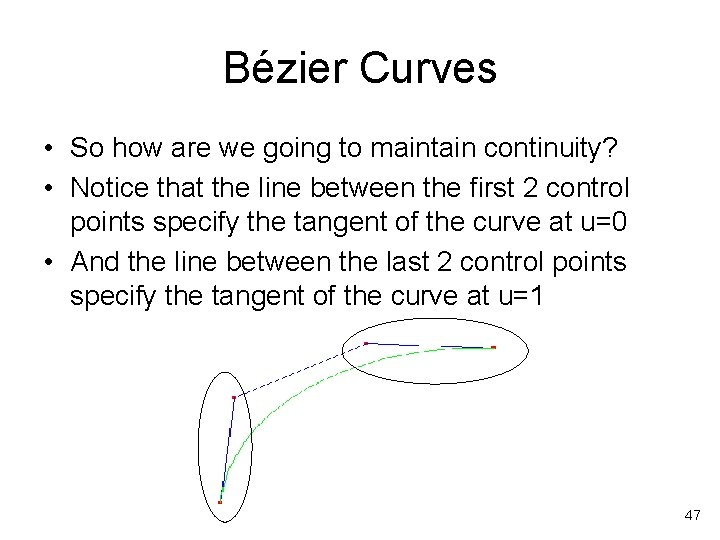 Bézier Curves

• So how are we going to maintain continuity?
• Notice that the line between the first 2 control points specify the tangent of the curve at u=0
• And the line between the last 2 control points specify the tangent of the curve at u=1

47